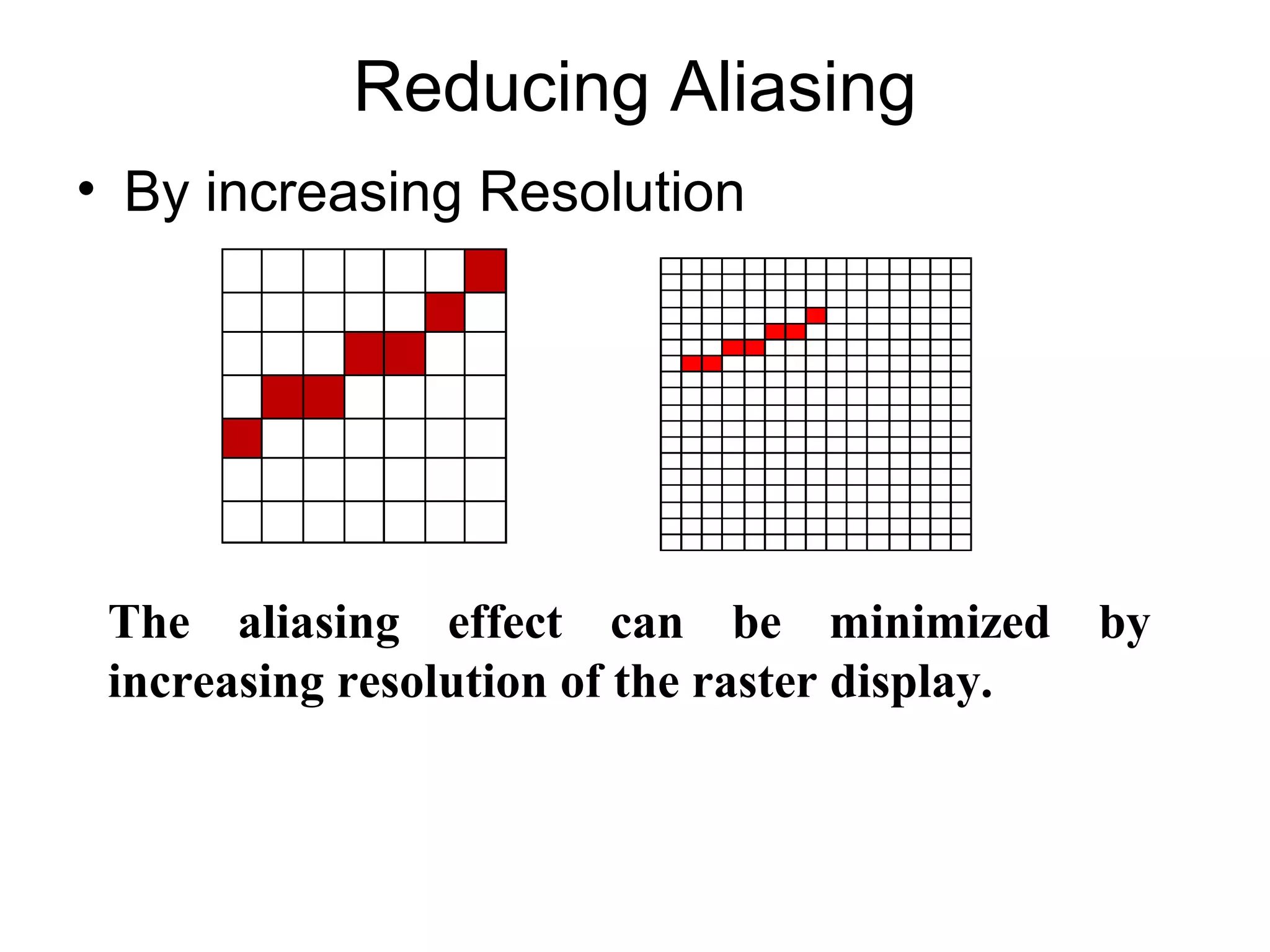 Reducing Aliasing

• By increasing Resolution

The aliasing effect can be minimized by increasing resolution of the raster display.